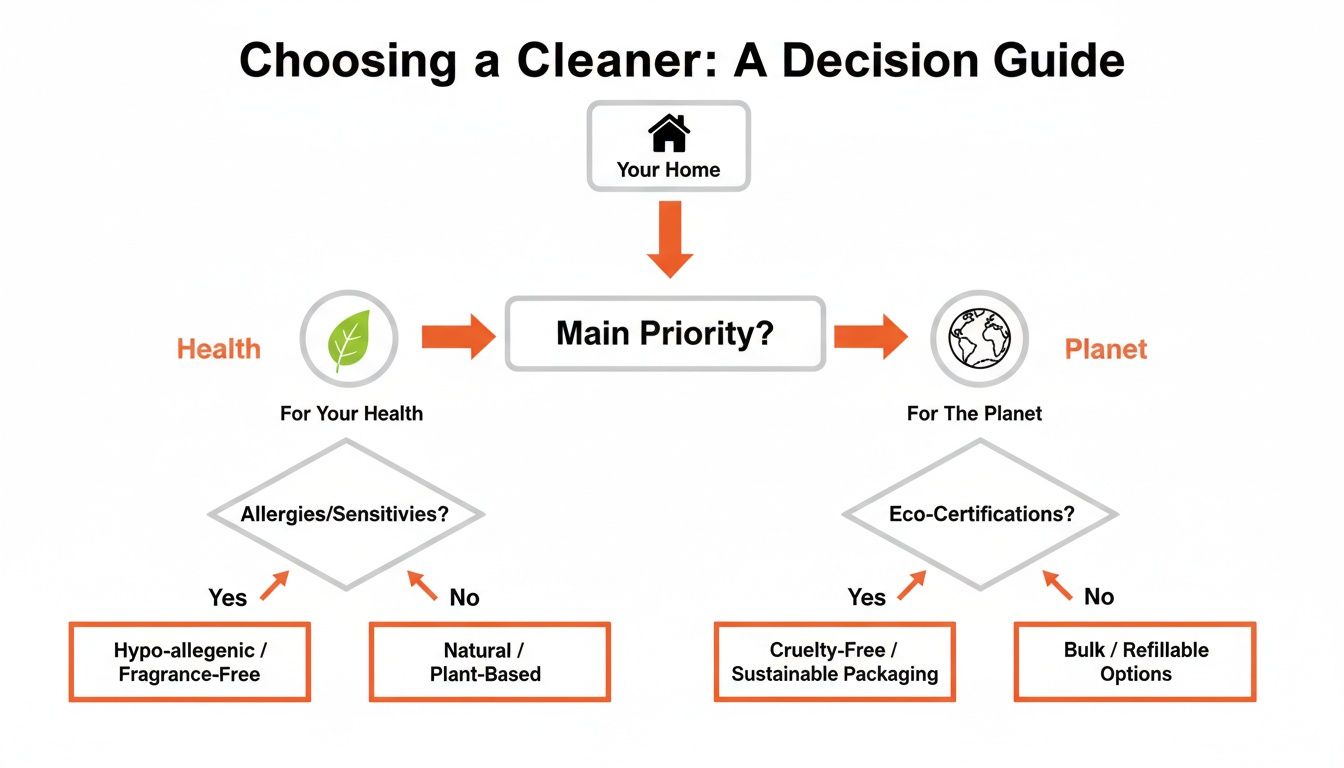 Choosing a Cleaner: A Decision Guide

Your Home

Health

Main Priority?

Planet

For Your Health

For The Planet

Allergies/Sensitivies?

Eco-Certifications?

Yes

No

Yes

No

Hypo-allegenic / Fragrance-Free

Natural / Plant-Based

Cruelty-Free / Sustainable Packaging

Bulk / Refillable Options